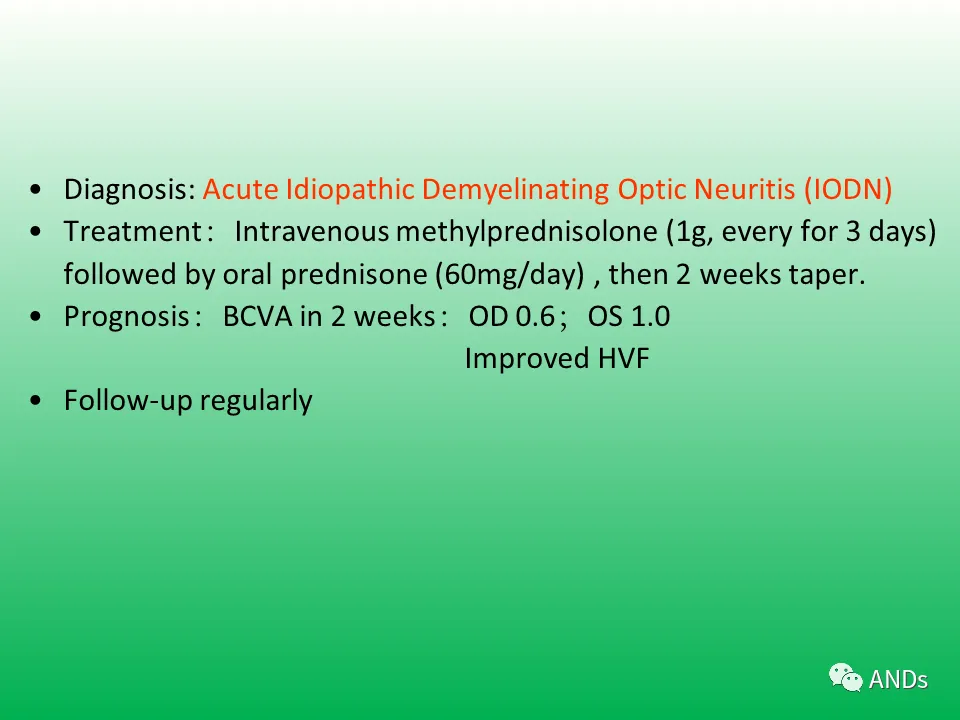 • Diagnosis: Acute Idiopathic Demyelinating Optic Neuritis (IODN)
• Treatment： Intravenous methylprednisolone (1g, every for 3 days) followed by oral prednisone (60mg/day) , then 2 weeks taper.
• Prognosis： BCVA in 2 weeks： OD 0.6； OS 1.0
Improved HVF
• Follow-up regularly

ANDs